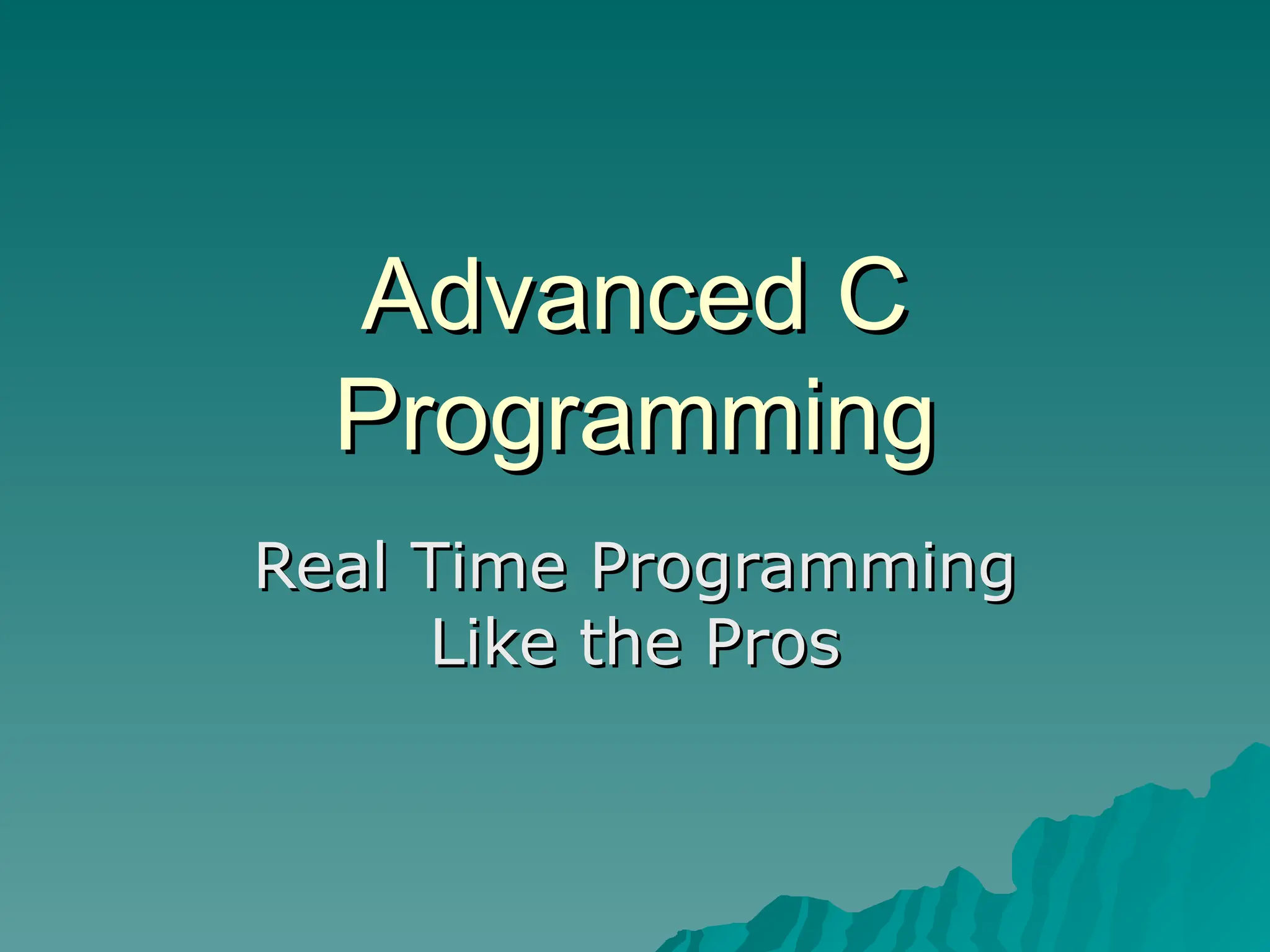 Advanced C Programming

Real Time Programming Like the Pros